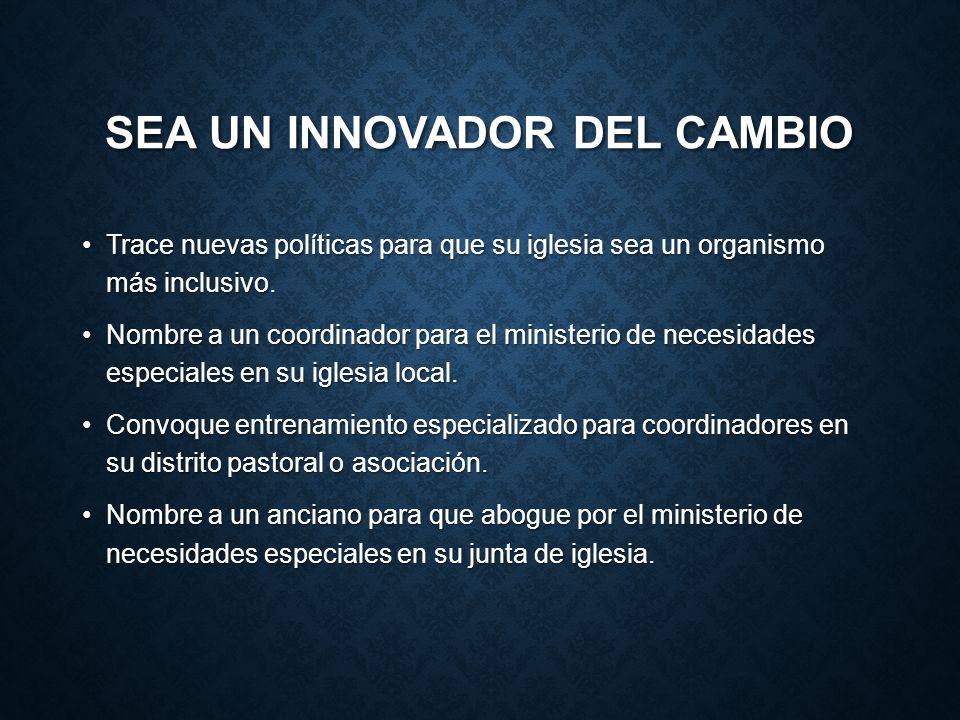 SEA UN INNOVADOR DEL CAMBIO

• Trace nuevas políticas para que su iglesia sea un organismo más inclusivo.

• Nombre a un coordinador para el ministerio de necesidades especiales en su iglesia local.

• Convoque entrenamiento especializado para coordinadores en su distrito pastoral o asociación.

• Nombre a un anciano para que abogue por el ministerio de necesidades especiales en su junta de iglesia.